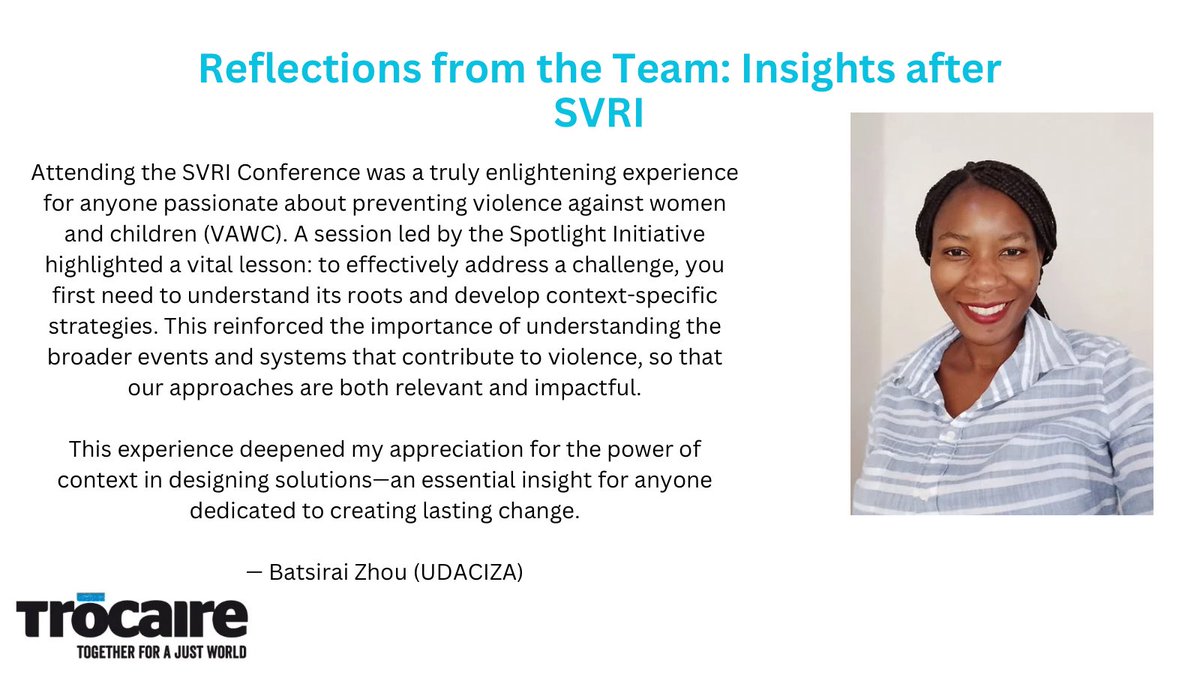 Reflections from the Team: Insights after SVRI

Attending the SVRI Conference was a truly enlightening experience for anyone passionate about preventing violence against women and children (VAWC). A session led by the Spotlight Initiative highlighted a vital lesson: to effectively address a challenge, you first need to understand its roots and develop context-specific strategies. This reinforced the importance of understanding the broader events and systems that contribute to violence, so that our approaches are both relevant and impactful.

This experience deepened my appreciation for the power of context in designing solutions—an essential insight for anyone dedicated to creating lasting change.

— Batsirai Zhou (UDACIZA)

Trócaire
TOGETHER FOR A JUST WORLD